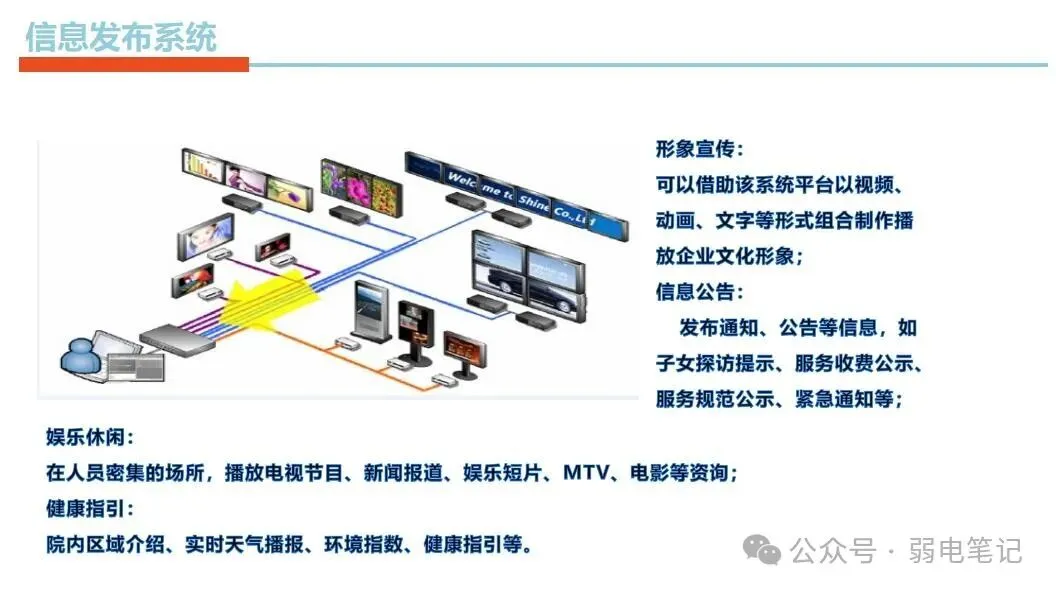 信息发布系统

Welcome to Shine Co.,Ltd

形象宣传：
可以借助该系统平台以视频、动画、文字等形式组合制作播放企业文化形象；
信息公告：
发布通知、公告等信息，如子女探访提示、服务收费公示、服务规范公示、紧急通知等；

娱乐休闲：
在人员密集的场所，播放电视节目、新闻报道、娱乐短片、MTV、电影等资询；
健康指引：
院内区域介绍、实时天气播报、环境指数、健康指引等。

公众号 · 弱电笔记